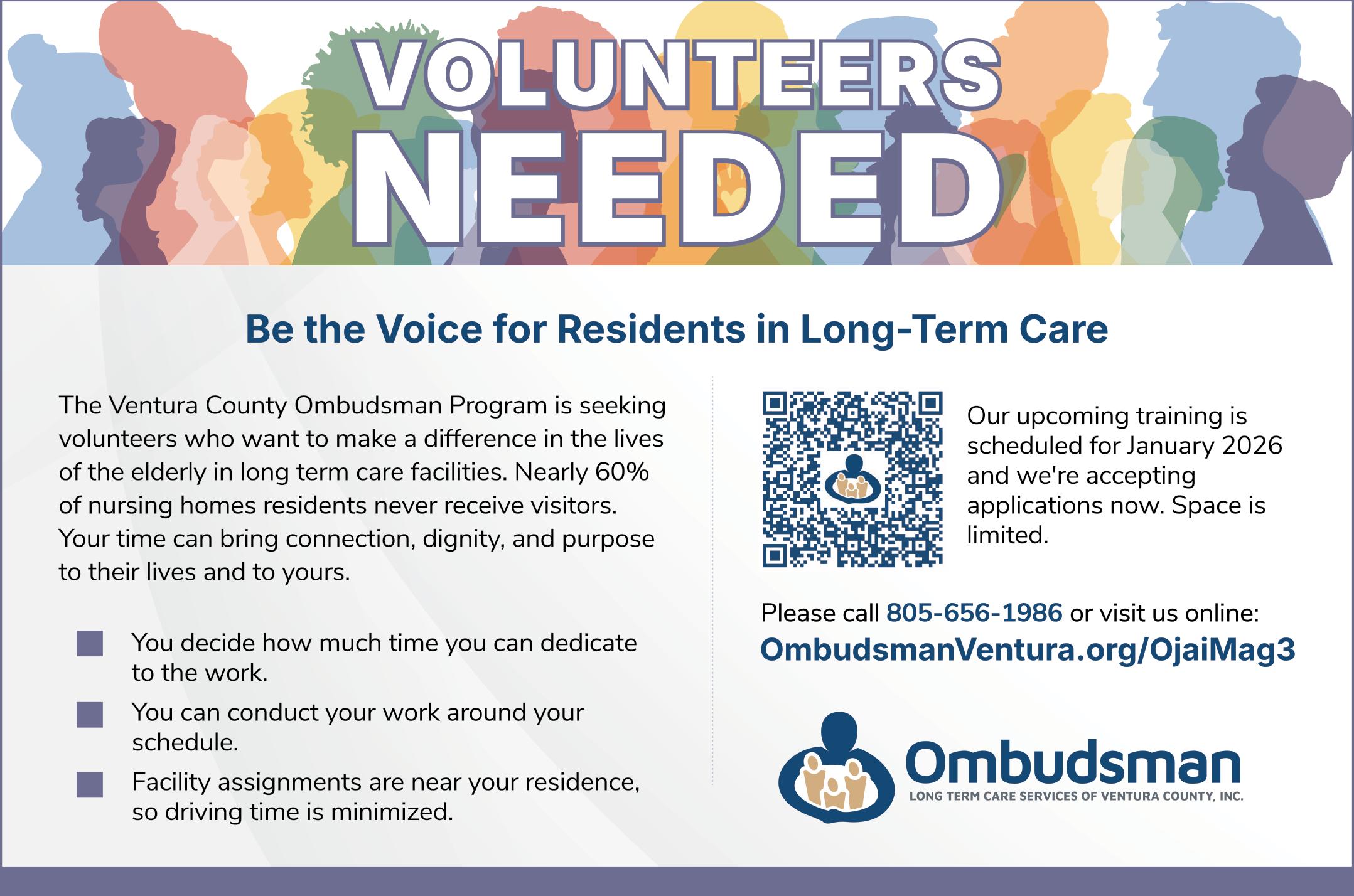 VOLUNTEERS NEEDED

Be the Voice for Residents in Long-Term Care

The Ventura County Ombudsman Program is seeking volunteers who want to make a difference in the lives of the elderly in long term care facilities. Nearly 60% of nursing homes residents never receive visitors. Your time can bring connection, dignity, and purpose to their lives and to yours.

You decide how much time you can dedicate to the work.

You can conduct your work around your schedule.

Facility assignments are near your residence, so driving time is minimized.

Our upcoming training is scheduled for January 2026 and we're accepting applications now. Space is limited.

Please call 805-656-1986 or visit us online:
OmbudsmanVentura.org/OjaiMag3

Ombudsman
LONG TERM CARE SERVICES OF VENTURA COUNTY, INC.